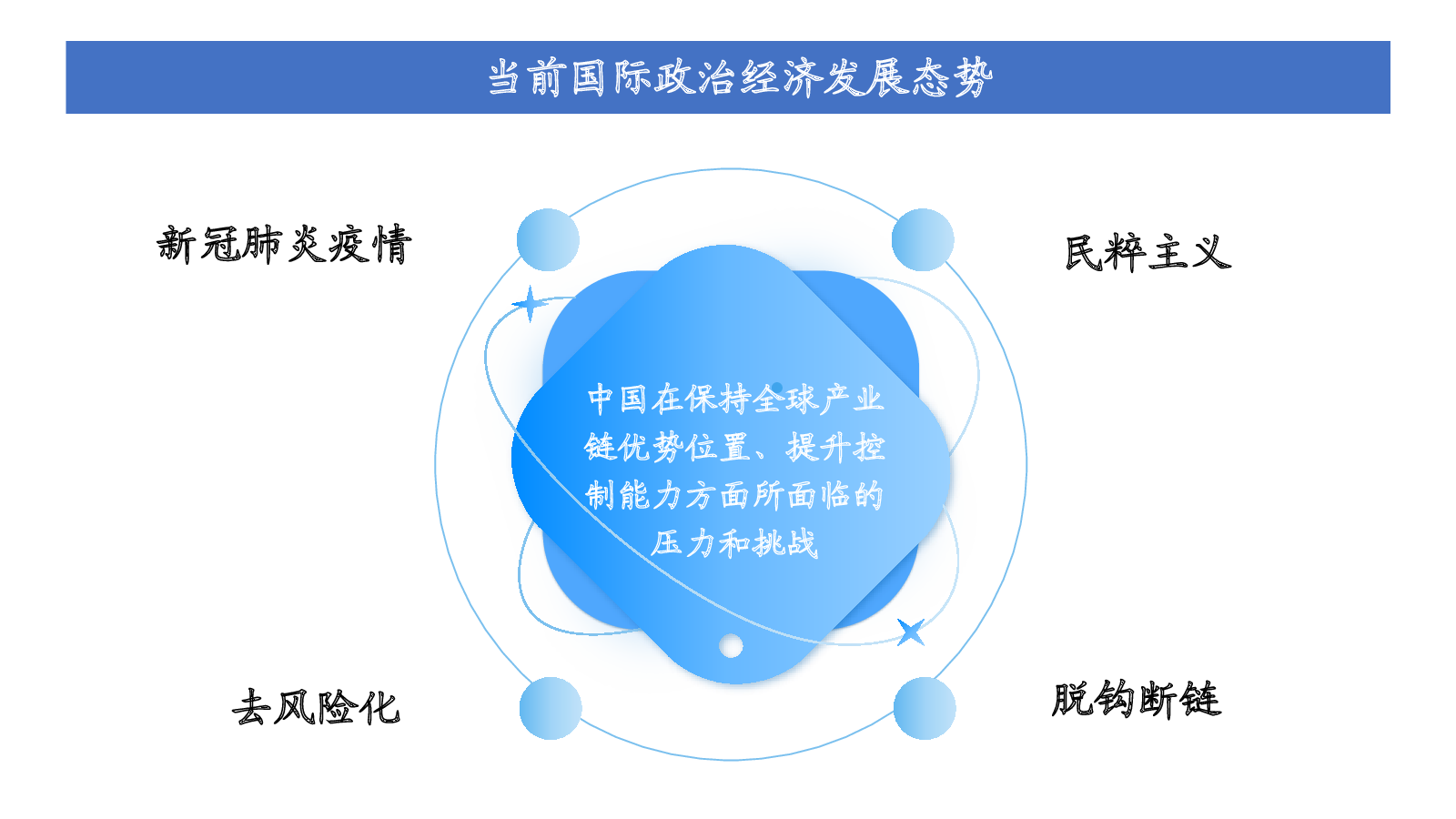 当前国际政治经济发展态势

新冠肺炎疫情

民粹主义

中国在保持全球产业链优势位置、提升控制能力方面所面临的压力和挑战

去风险化

脱钩断链